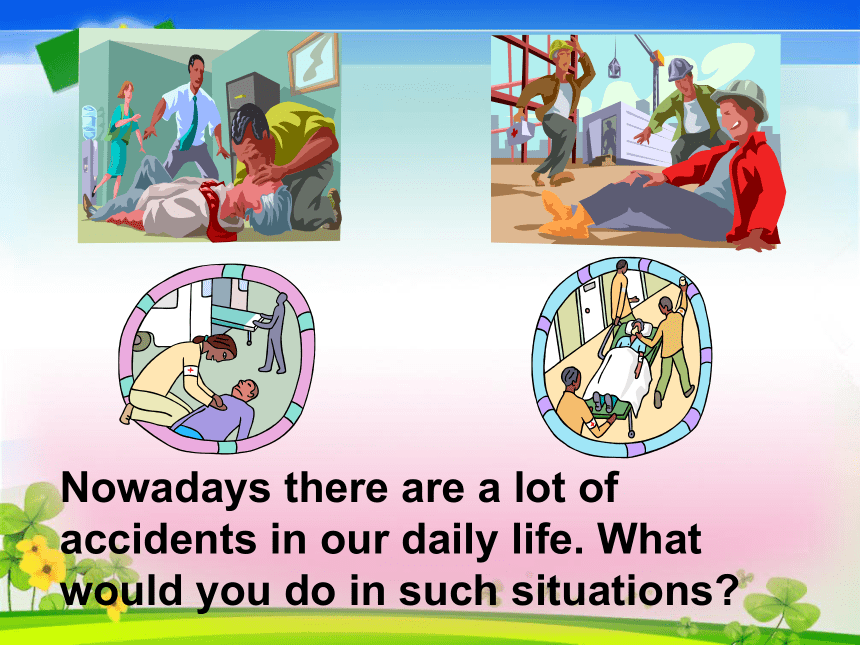 Nowadays there are a lot of accidents in our daily life. What would you do in such situations?